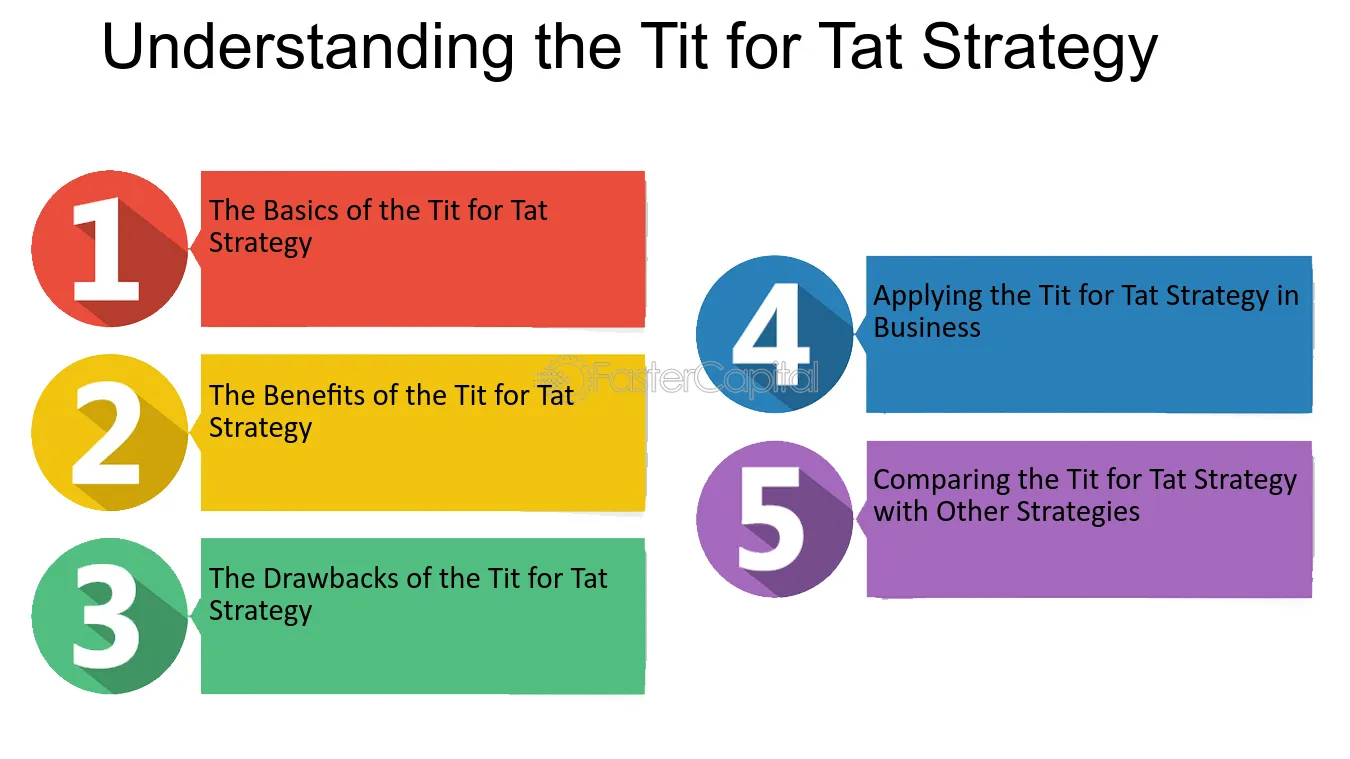 Understanding the Tit for Tat Strategy

1
The Basics of the Tit for Tat Strategy

2
The Benefits of the Tit for Tat Strategy

3
The Drawbacks of the Tit for Tat Strategy

4
Applying the Tit for Tat Strategy in Business

5
Comparing the Tit for Tat Strategy with Other Strategies

FasterCapital